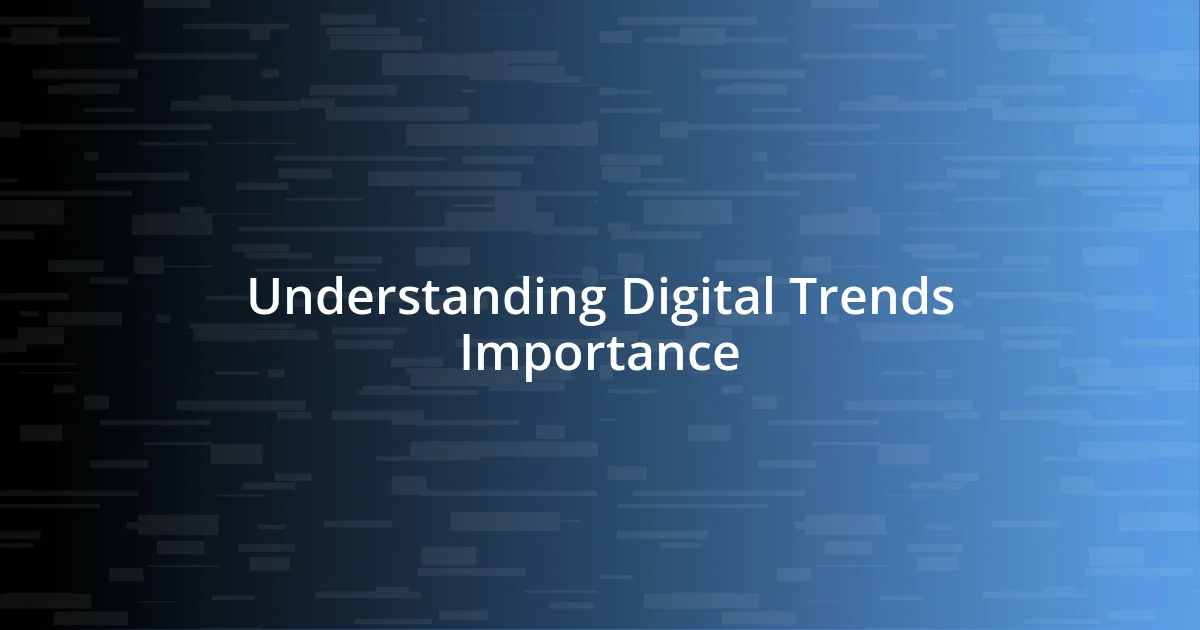 Understanding Digital Trends Importance